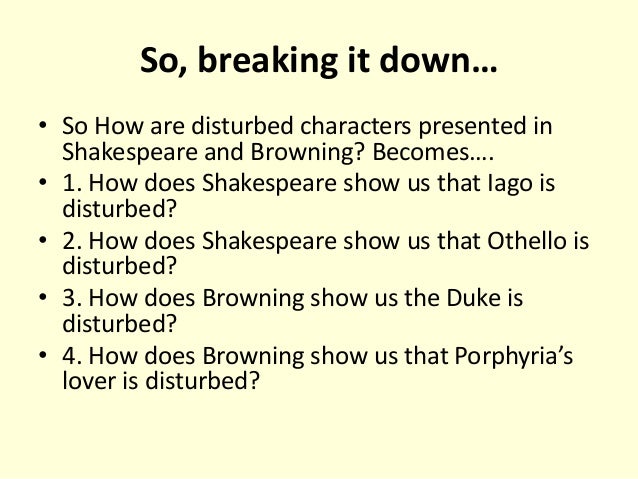 So, breaking it down…

• So How are disturbed characters presented in Shakespeare and Browning? Becomes….
• 1. How does Shakespeare show us that Iago is disturbed?
• 2. How does Shakespeare show us that Othello is disturbed?
• 3. How does Browning show us the Duke is disturbed?
• 4. How does Browning show us that Porphyria's lover is disturbed?